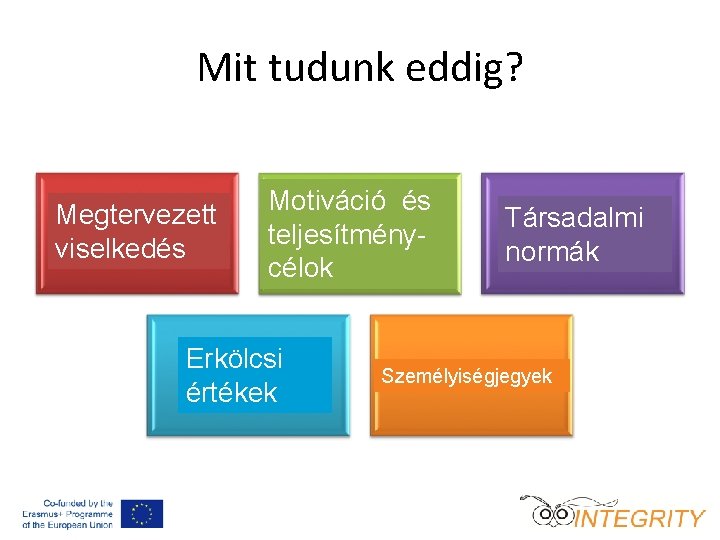 Mit tudunk eddig?

Megtervezett viselkedés

Motiváció és teljesítmény-célok

Társadalmi normák

Erkölcsi értékek

Személyiségjegyek

Co-funded by the Erasmus+ Programme of the European Union

INTEGRITY